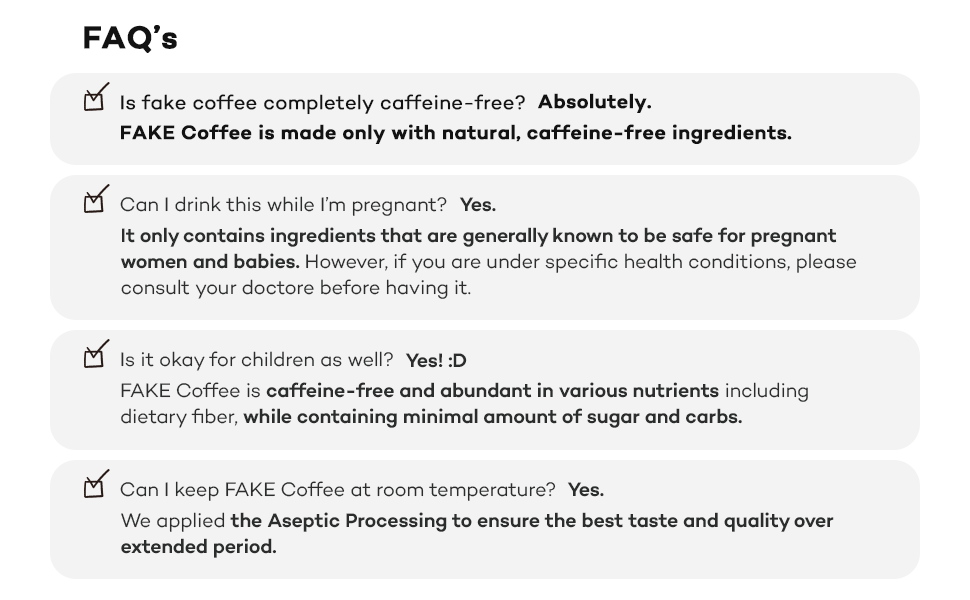 FAQ's

Is fake coffee completely caffeine-free? Absolutely.
FAKE Coffee is made only with natural, caffeine-free ingredients.

Can I drink this while I'm pregnant? Yes.
It only contains ingredients that are generally known to be safe for pregnant women and babies. However, if you are under specific health conditions, please consult your doctore before having it.

Is it okay for children as well? Yes! :D
FAKE Coffee is caffeine-free and abundant in various nutrients including dietary fiber, while containing minimal amount of sugar and carbs.

Can I keep FAKE Coffee at room temperature? Yes.
We applied the Aseptic Processing to ensure the best taste and quality over extended period.